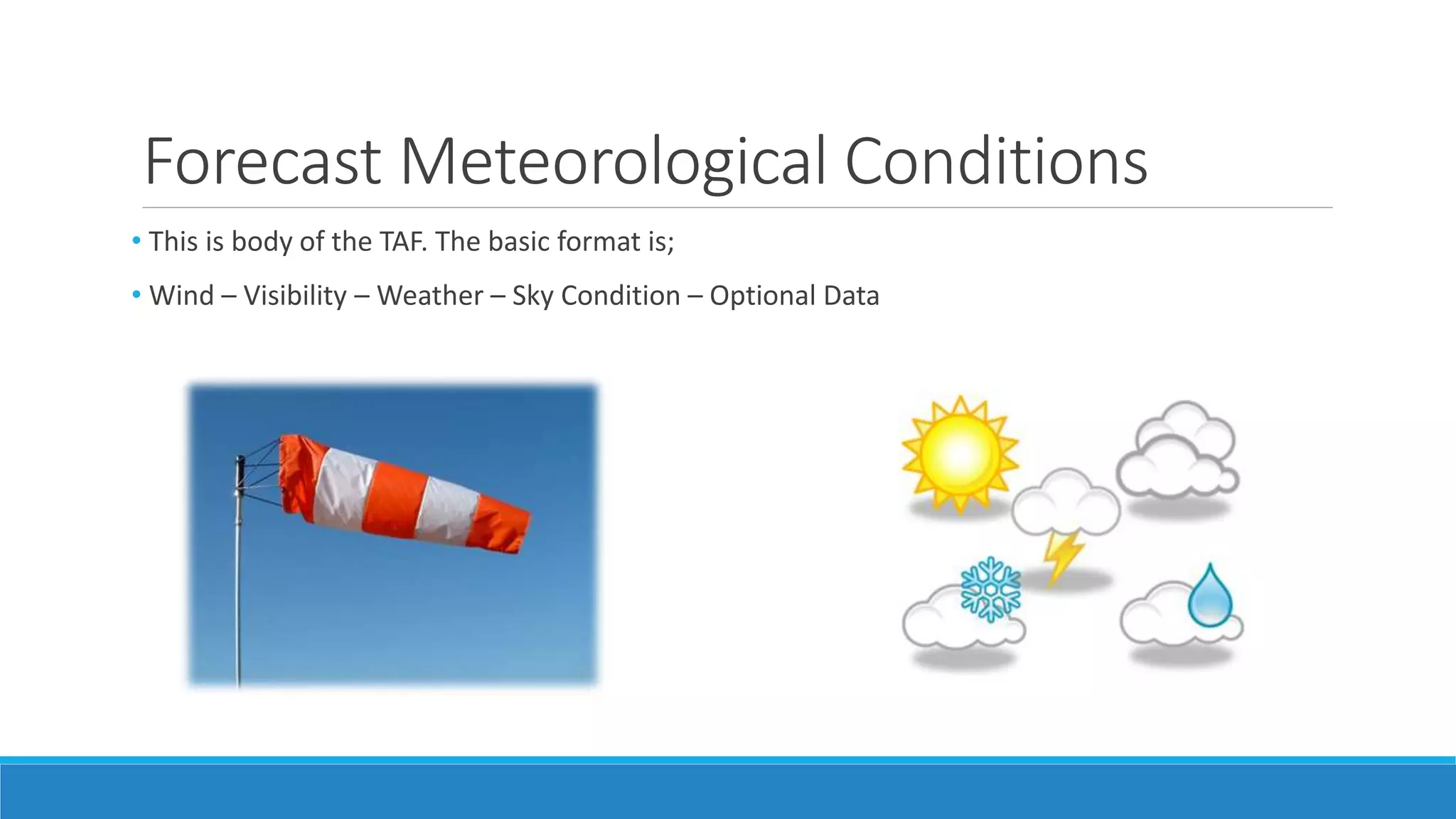 Forecast Meteorological Conditions

• This is body of the TAF. The basic format is;

• Wind – Visibility – Weather – Sky Condition – Optional Data